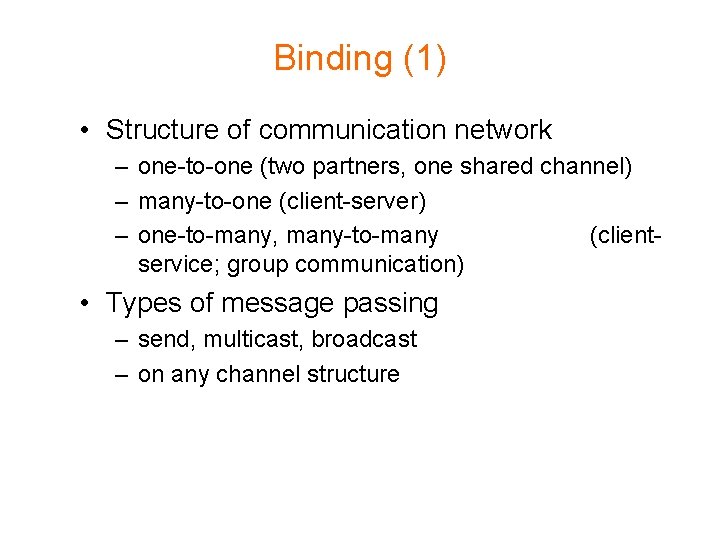 Binding (1)

• Structure of communication network
– one-to-one (two partners, one shared channel)
– many-to-one (client-server)
– one-to-many, many-to-many (client-service; group communication)

• Types of message passing
– send, multicast, broadcast
– on any channel structure